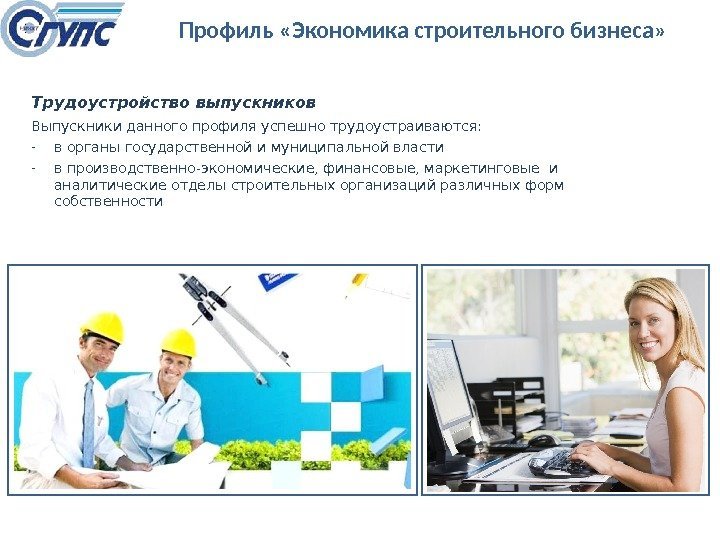 СГУПС

Профиль «Экономика строительного бизнеса»

Трудоустройство выпускников

Выпускники данного профиля успешно трудоустраиваются:

- в органы государственной и муниципальной власти
- в производственно-экономические, финансовые, маркетинговые и аналитические отделы строительных организаций различных форм собственности